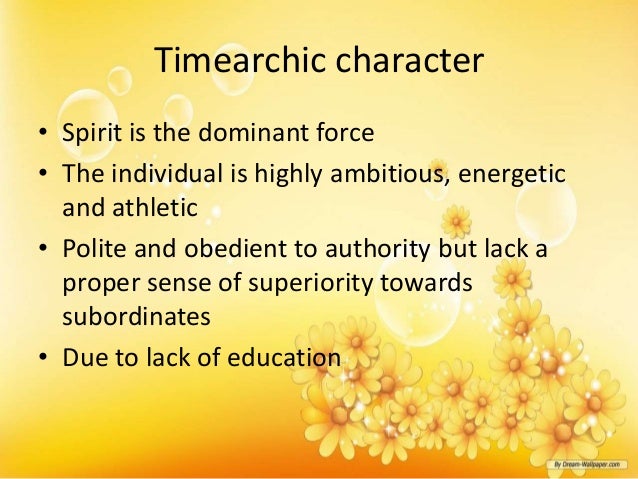 Timearchic character

• Spirit is the dominant force
• The individual is highly ambitious, energetic and athletic
• Polite and obedient to authority but lack a proper sense of superiority towards subordinates
• Due to lack of education

By Dream-Wallpaper.com